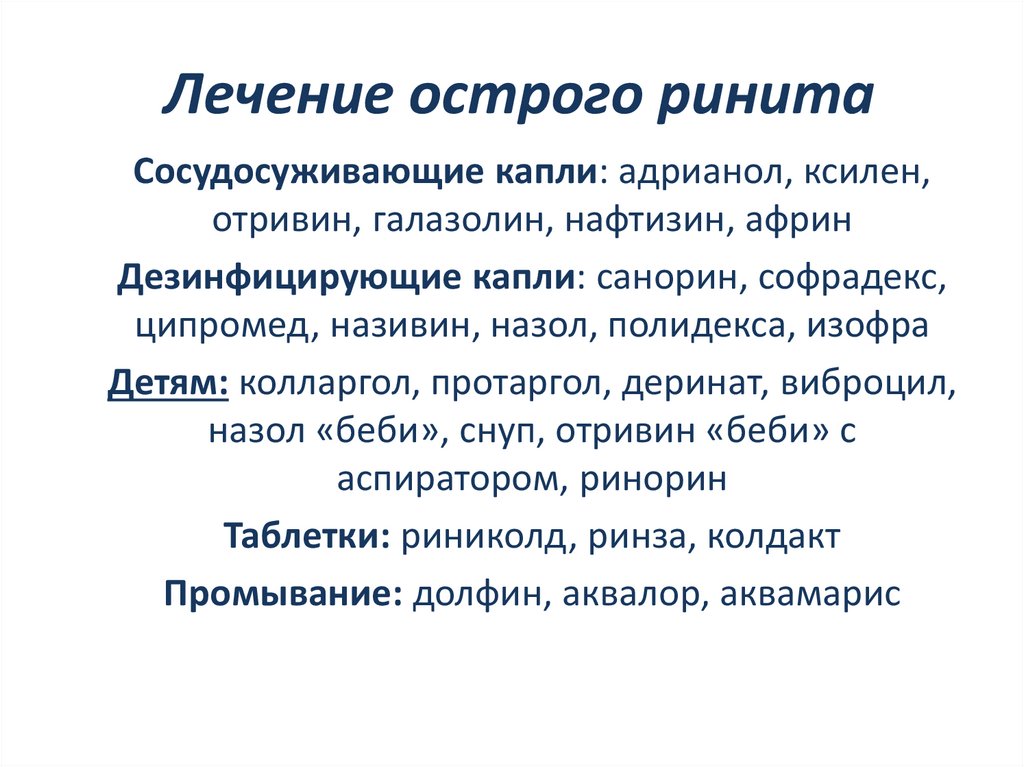 Лечение острого ринита

Сосудосуживающие капли: адрианол, ксилен, отривин, галазолин, нафтизин, африн

Дезинфицирующие капли: санорин, софрадекс, ципромед, називин, назол, полидекса, изофра

Детям: колларгол, протаргол, деринат, виброцил, назол «беби», снуп, отривин «беби» с аспиратором, ринорин

Таблетки: риниколд, ринза, колдакт

Промывание: долфин, аквалор, аквамарис